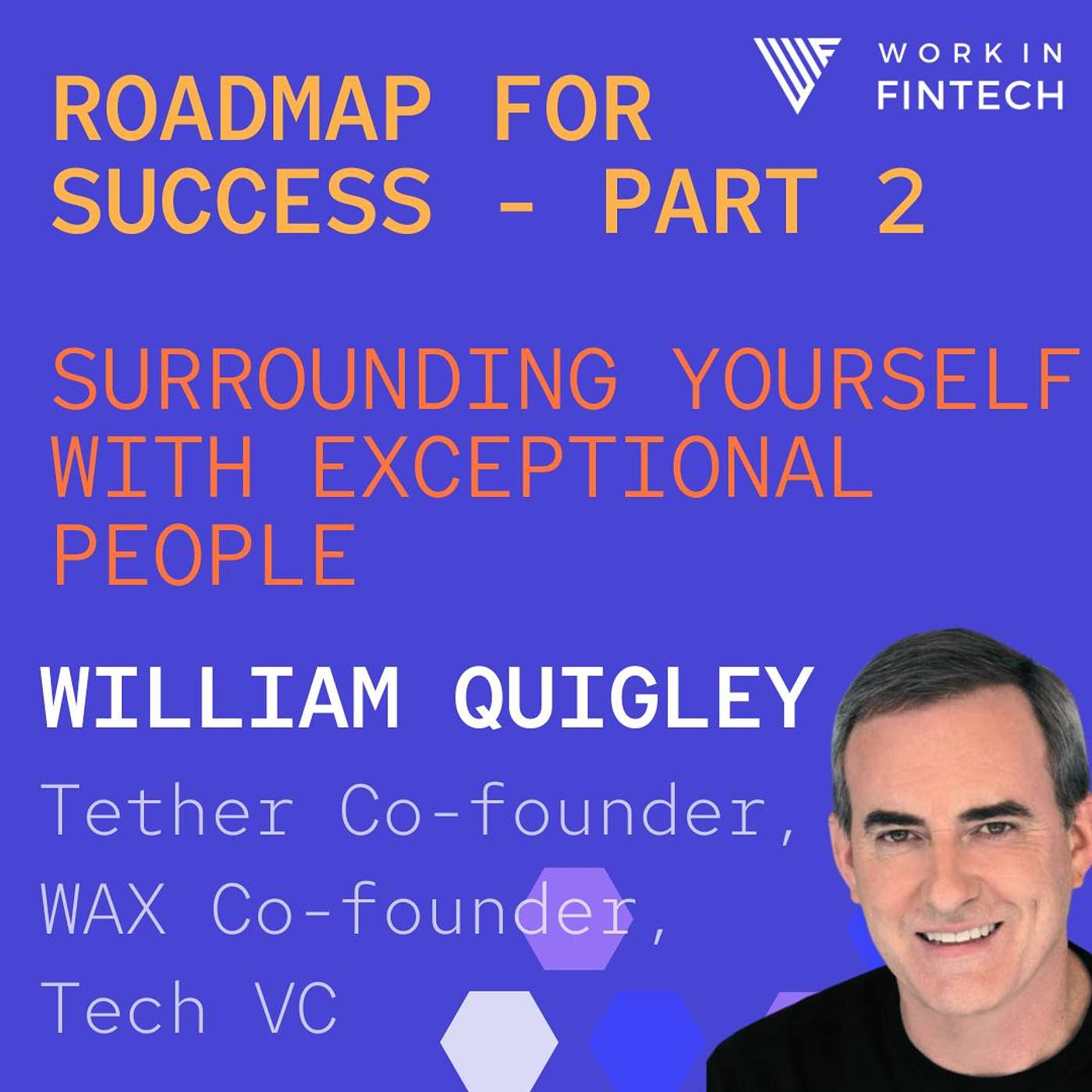 WORK IN FINTECH

ROADMAP FOR SUCCESS - PART 2

SURROUNDING YOURSELF WITH EXCEPTIONAL PEOPLE

WILLIAM QUIGLEY

Tether Co-founder, WAX Co-founder, Tech VC